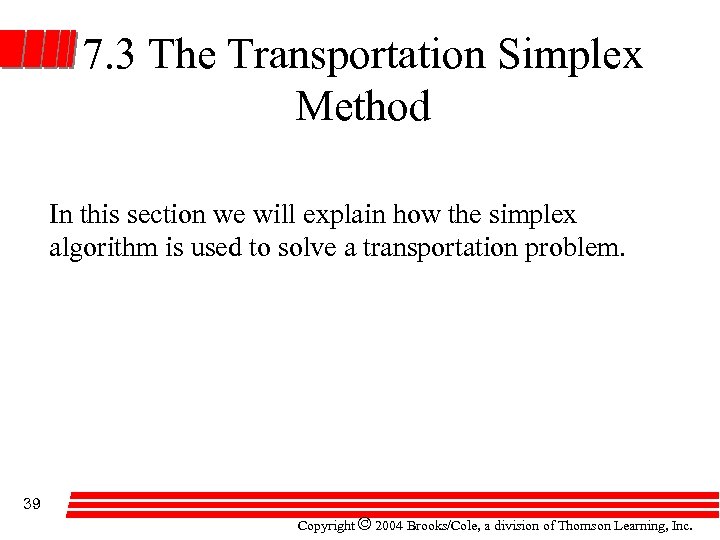 7.3 The Transportation Simplex Method

In this section we will explain how the simplex algorithm is used to solve a transportation problem.

39

Copyright © 2004 Brooks/Cole, a division of Thomson Learning, Inc.